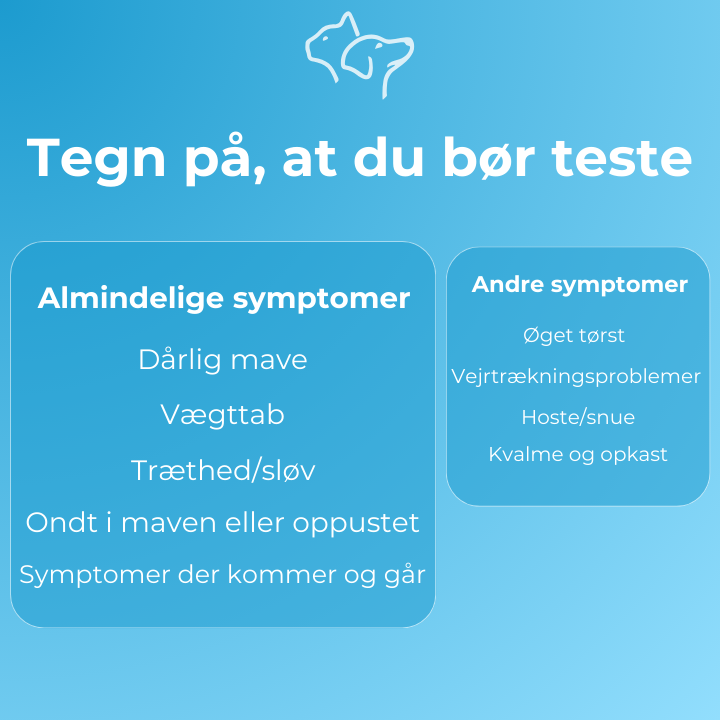 Tegn på, at du bør teste

Almindelige symptomer

Dårlig mave

Vægttab

Træthed/sløv

Ondt i maven eller oppustet

Symptomer der kommer og går

Andre symptomer

Øget tørst

Vejrtrækningsproblemer

Hoste/snue

Kvalme og opkast